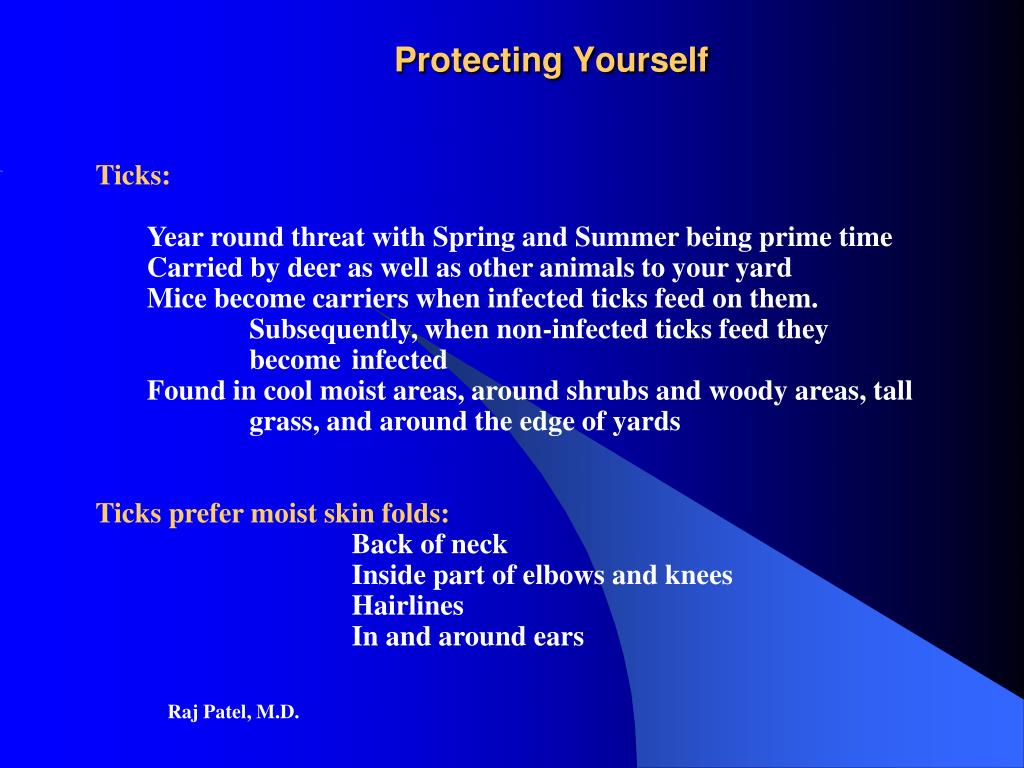 Protecting Yourself

Ticks:

Year round threat with Spring and Summer being prime time
Carried by deer as well as other animals to your yard
Mice become carriers when infected ticks feed on them. Subsequently, when non-infected ticks feed they become infected
Found in cool moist areas, around shrubs and woody areas, tall grass, and around the edge of yards

Ticks prefer moist skin folds:
Back of neck
Inside part of elbows and knees
Hairlines
In and around ears

Raj Patel, M.D.